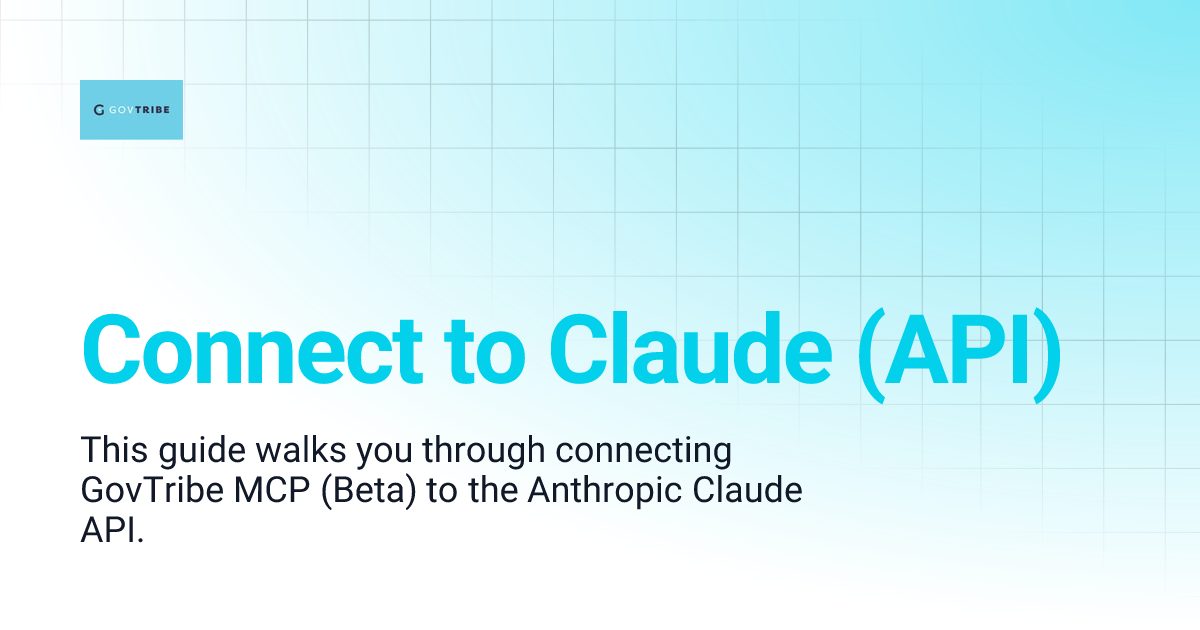 GOVTRIBE

Connect to Claude (API)

This guide walks you through connecting GovTribe MCP (Beta) to the Anthropic Claude API.